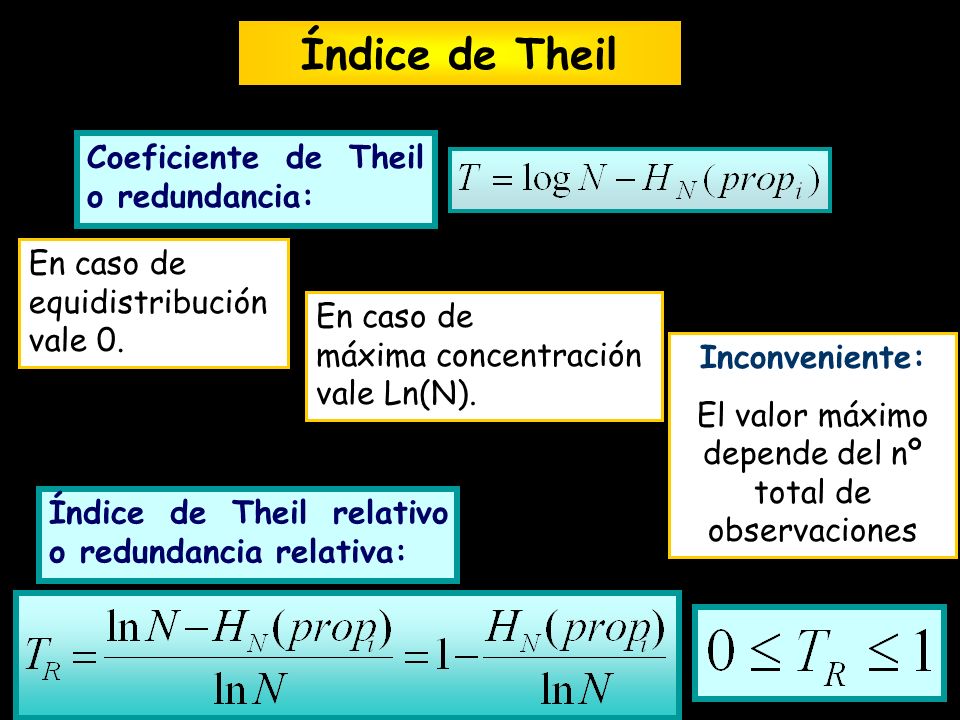 Índice de Theil

Coeficiente de Theil o redundancia:

$T = \log N - H_N(prop_i)$

En caso de equidistribución vale 0.

En caso de máxima concentración vale Ln(N).

Inconveniente:

El valor máximo depende del nº total de observaciones

Índice de Theil relativo o redundancia relativa:

$T_R = \frac{\ln N - H_N(prop_i)}{\ln N} = 1 - \frac{H_N(prop_i)}{\ln N}$

$0 \leq T_R \leq 1$